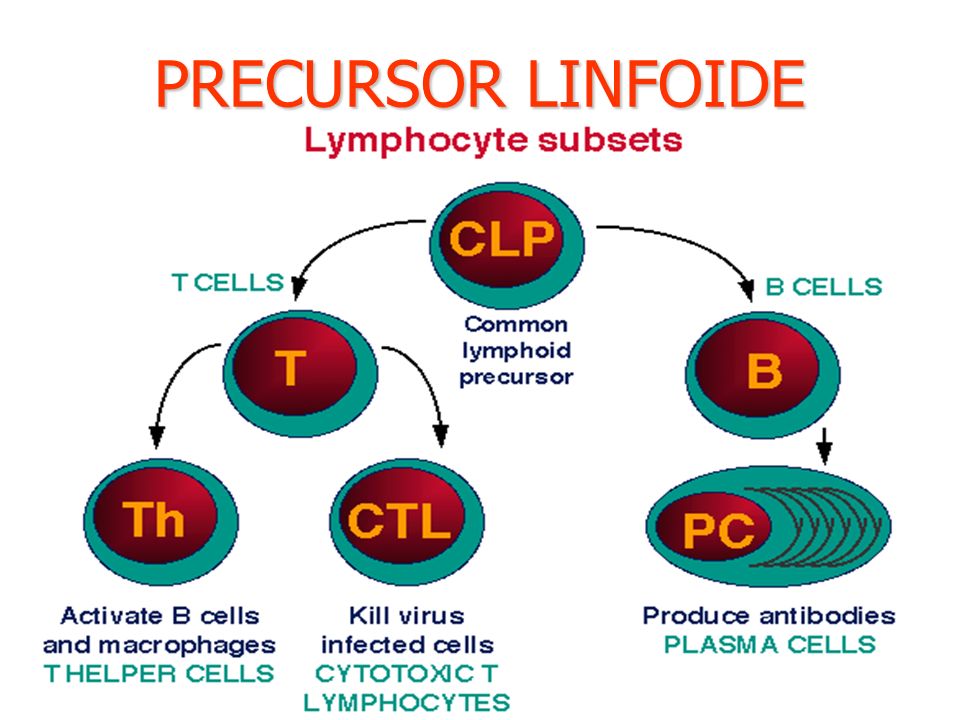 PRECURSOR LINFOIDE

Lymphocyte subsets

CLP

Common lymphoid precursor

T CELLS

B CELLS

T

B

Th

CTL

PC

Activate B cells and macrophages
T HELPER CELLS

Kill virus infected cells
CYTOTOXIC T LYMPHOCYTES

Produce antibodies
PLASMA CELLS